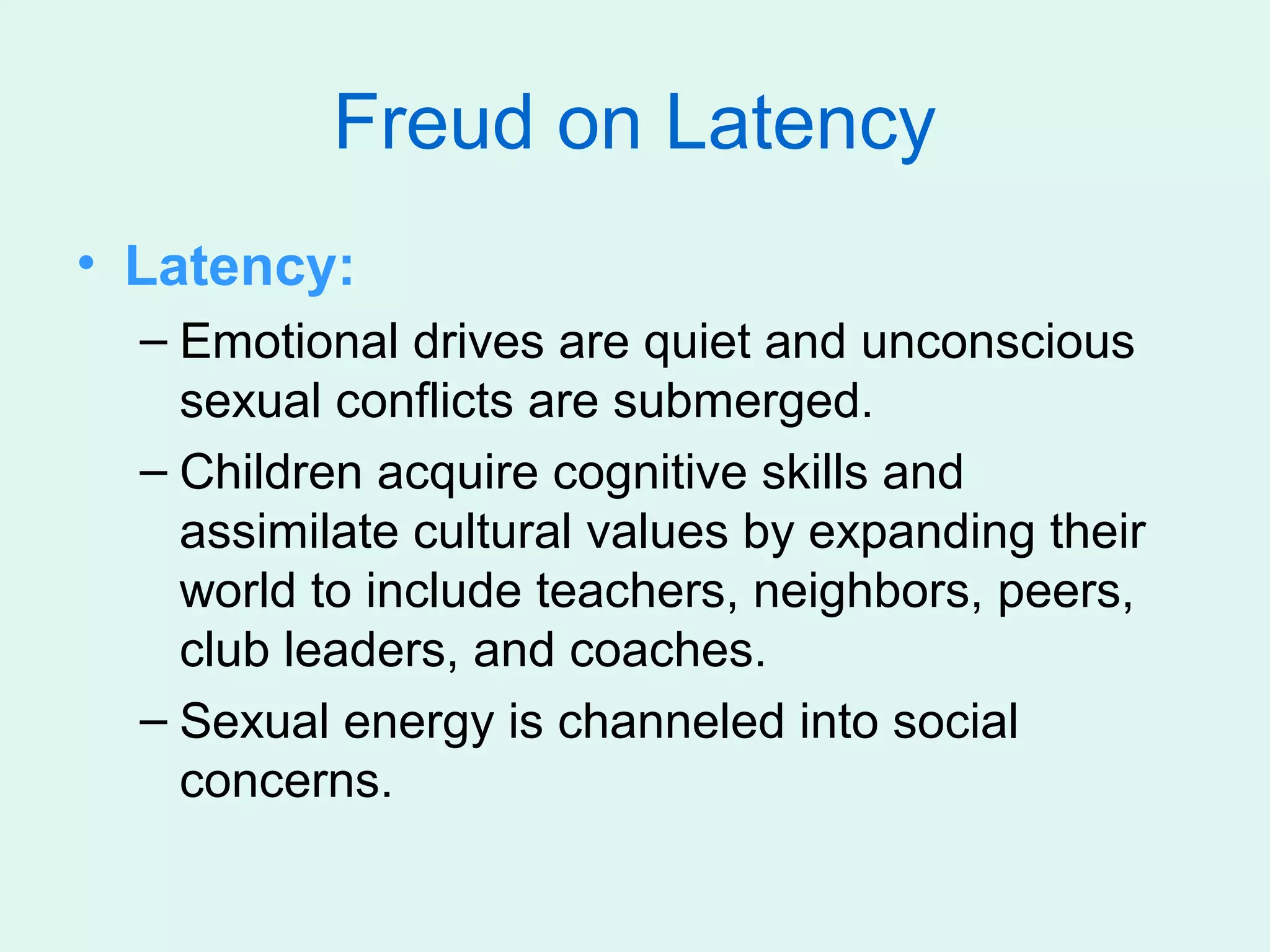 Freud on Latency

• Latency:
– Emotional drives are quiet and unconscious sexual conflicts are submerged.
– Children acquire cognitive skills and assimilate cultural values by expanding their world to include teachers, neighbors, peers, club leaders, and coaches.
– Sexual energy is channeled into social concerns.